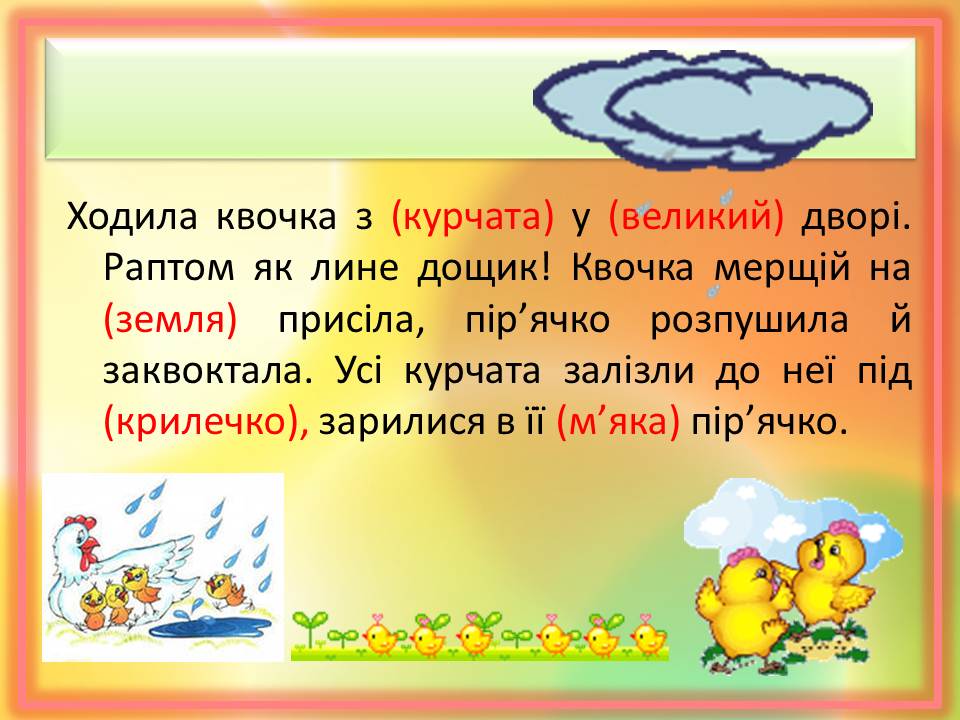 Ходила квочка з (курчата) у (великий) дворі. Раптом як лине дощик! Квочка мерщій на (земля) присіла, пір’ячко розпушила й заквоктала. Усі курчата залізли до неї під (крилечко), зарилися в її (м’яка) пір’ячко.